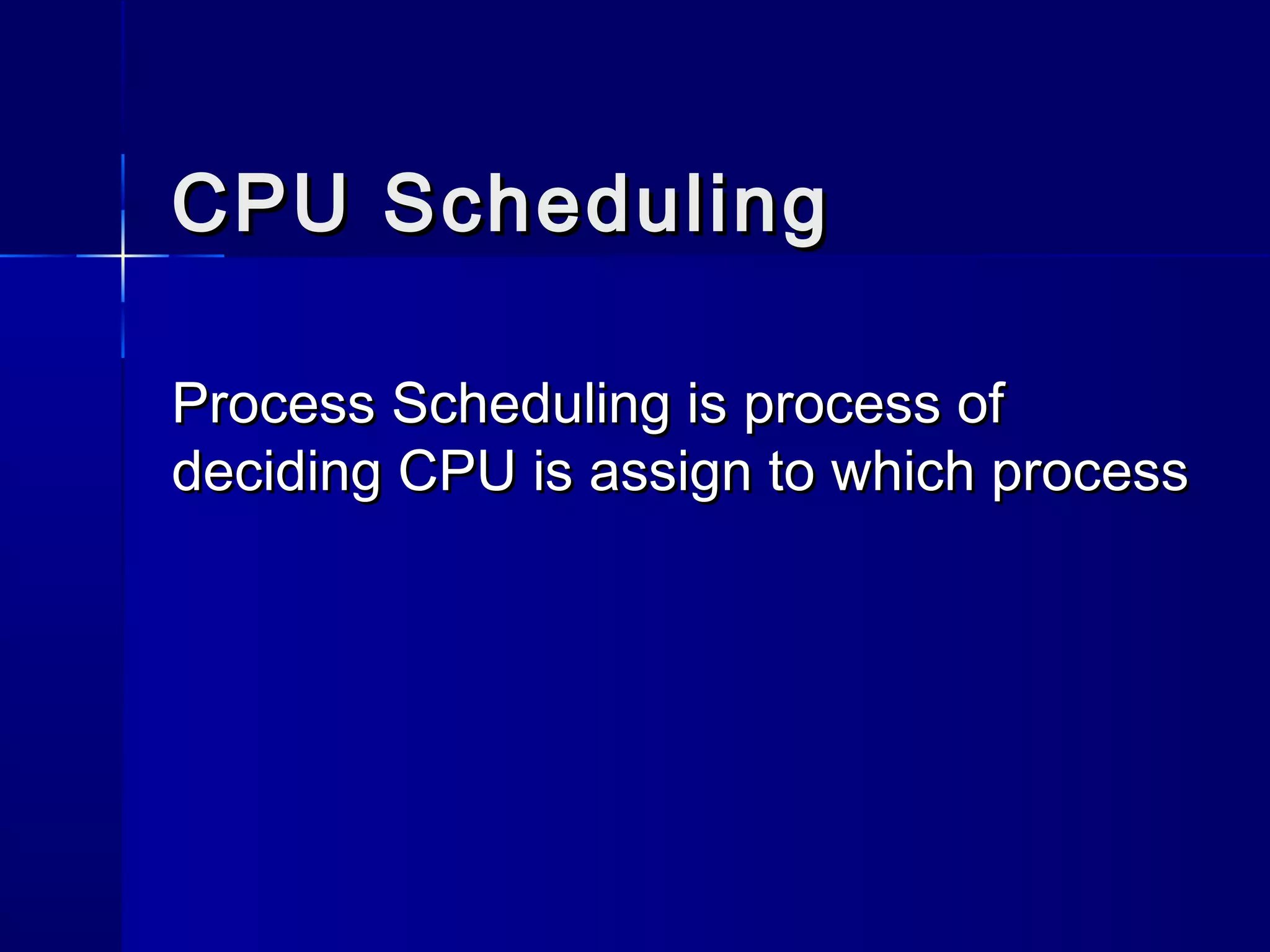 CPU Scheduling

Process Scheduling is process of deciding CPU is assign to which process